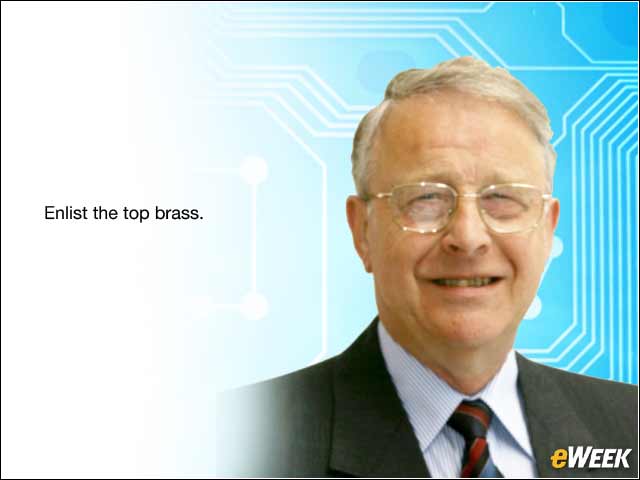 Enlist the top brass.

eWEEK